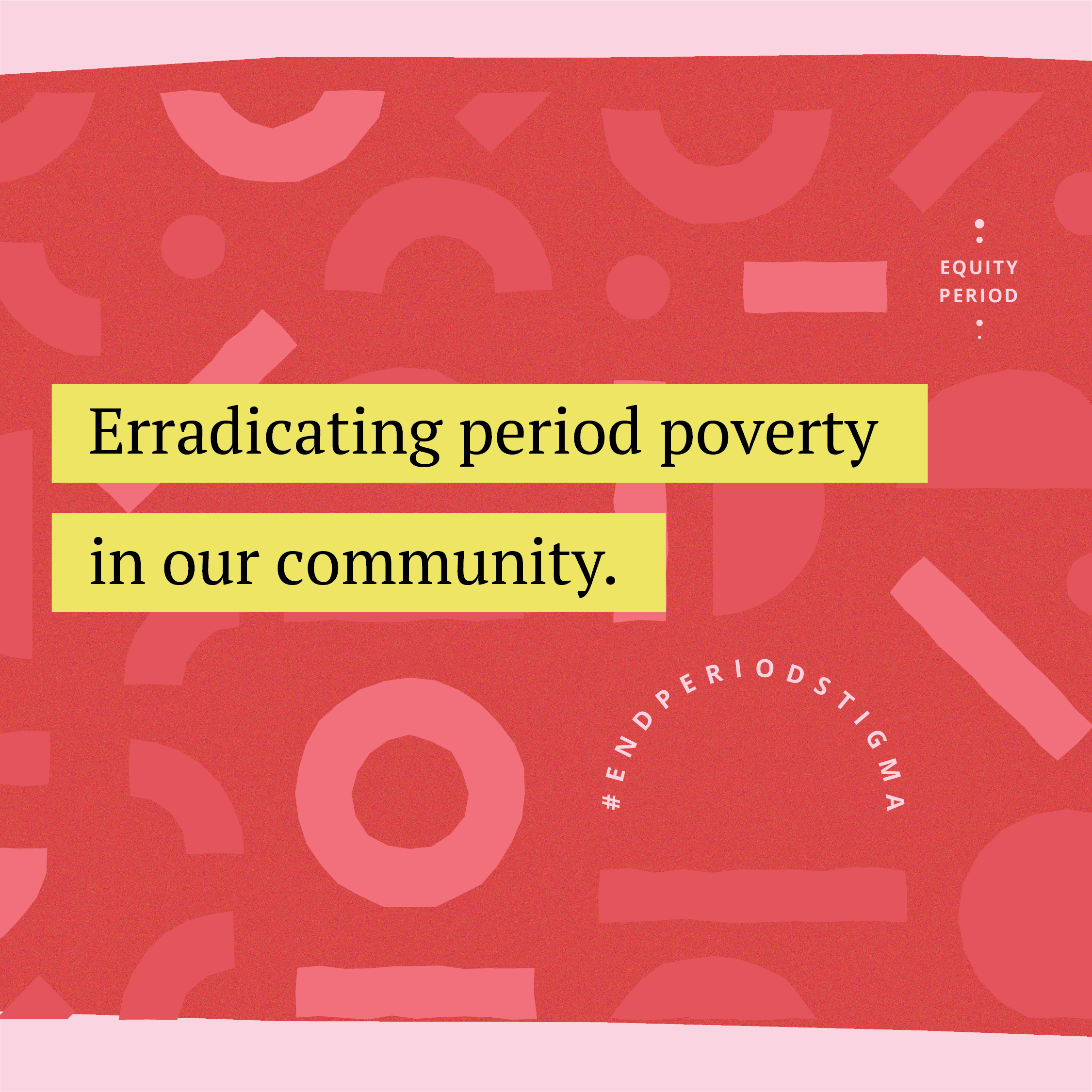 EQUITY PERIOD

Erradicating period poverty in our community.

#ENDPERIODSTIGMA